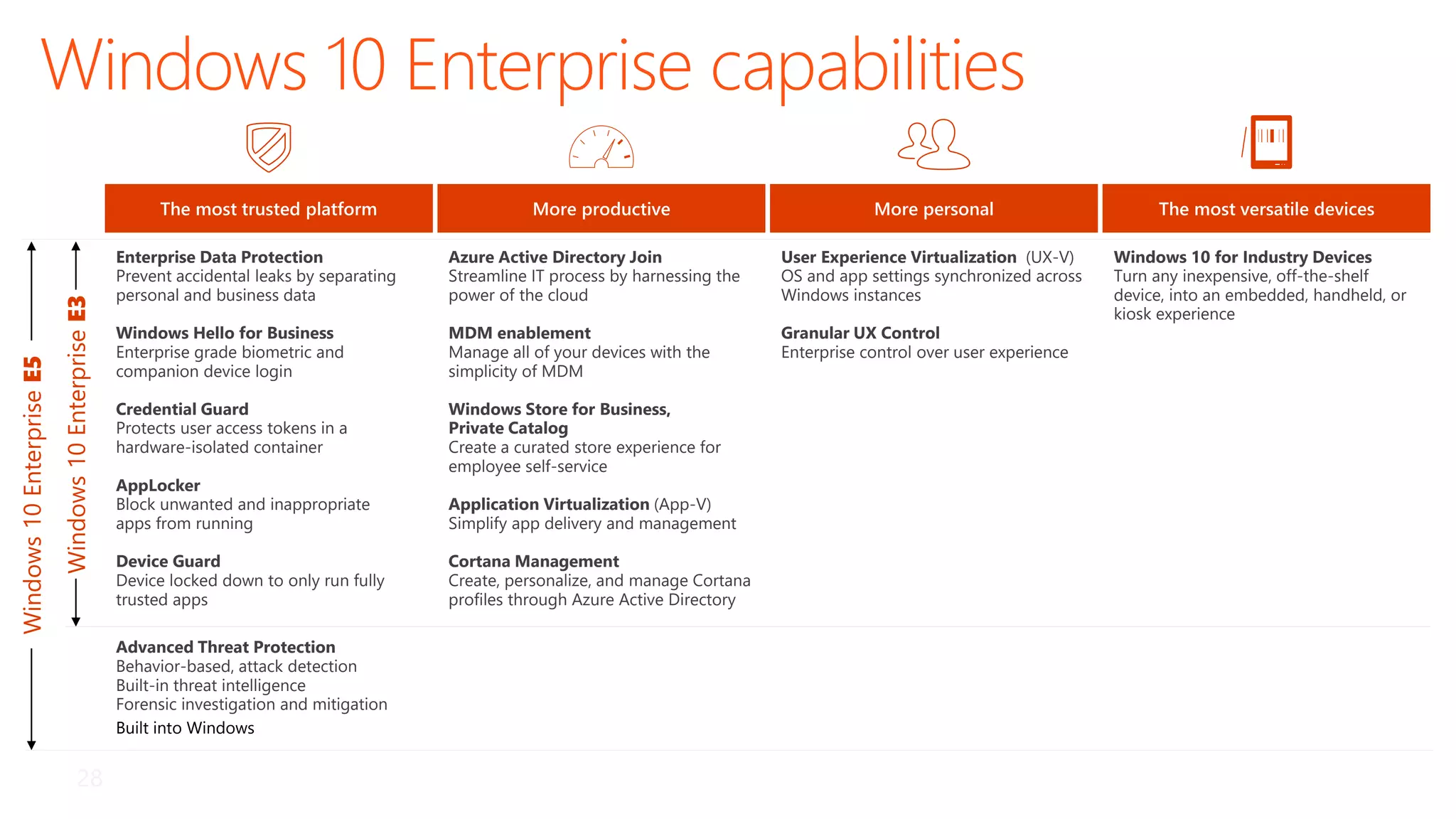 Windows 10 Enterprise capabilities

Windows 10 Enterprise E5

Windows 10 Enterprise E3

The most trusted platform

Enterprise Data Protection
Prevent accidental leaks by separating personal and business data

Windows Hello for Business
Enterprise grade biometric and companion device login

Credential Guard
Protects user access tokens in a hardware-isolated container

AppLocker
Block unwanted and inappropriate apps from running

Device Guard
Device locked down to only run fully trusted apps

Advanced Threat Protection
Behavior-based, attack detection
Built-in threat intelligence
Forensic investigation and mitigation
Built into Windows

More productive

Azure Active Directory Join
Streamline IT process by harnessing the power of the cloud

MDM enablement
Manage all of your devices with the simplicity of MDM

Windows Store for Business, Private Catalog
Create a curated store experience for employee self-service

Application Virtualization (App-V)
Simplify app delivery and management

Cortana Management
Create, personalize, and manage Cortana profiles through Azure Active Directory

More personal

User Experience Virtualization (UX-V)
OS and app settings synchronized across Windows instances

Granular UX Control
Enterprise control over user experience

The most versatile devices

Windows 10 for Industry Devices
Turn any inexpensive, off-the-shelf device, into an embedded, handheld, or kiosk experience

28